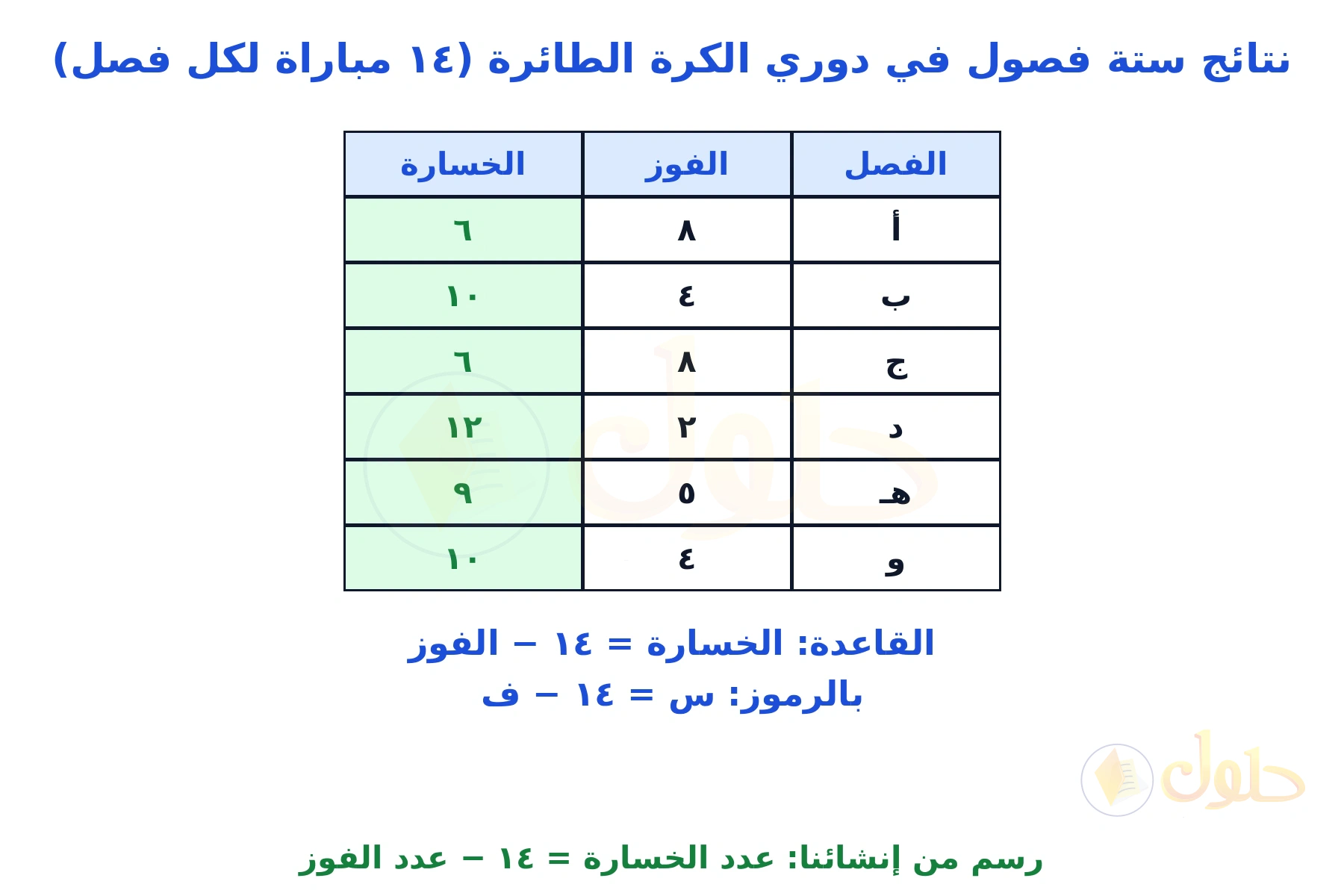 نتائج ستة فصول في دوري الكرة الطائرة (١٤ مباراة لكل فصل)

| الفصل | الفوز | الخسارة |
|---|---|---|
| أ | ٨ | ٦ |
| ب | ٤ | ١٠ |
| ج | ٨ | ٦ |
| د | ٢ | ١٢ |
| هـ | ٥ | ٩ |
| و | ٤ | ١٠ |

القاعدة: الخسارة = ١٤ − الفوز
بالرموز: س = ١٤ − ف

حلول

رسم من إنشائنا: عدد الخسارة = ١٤ − عدد الفوز